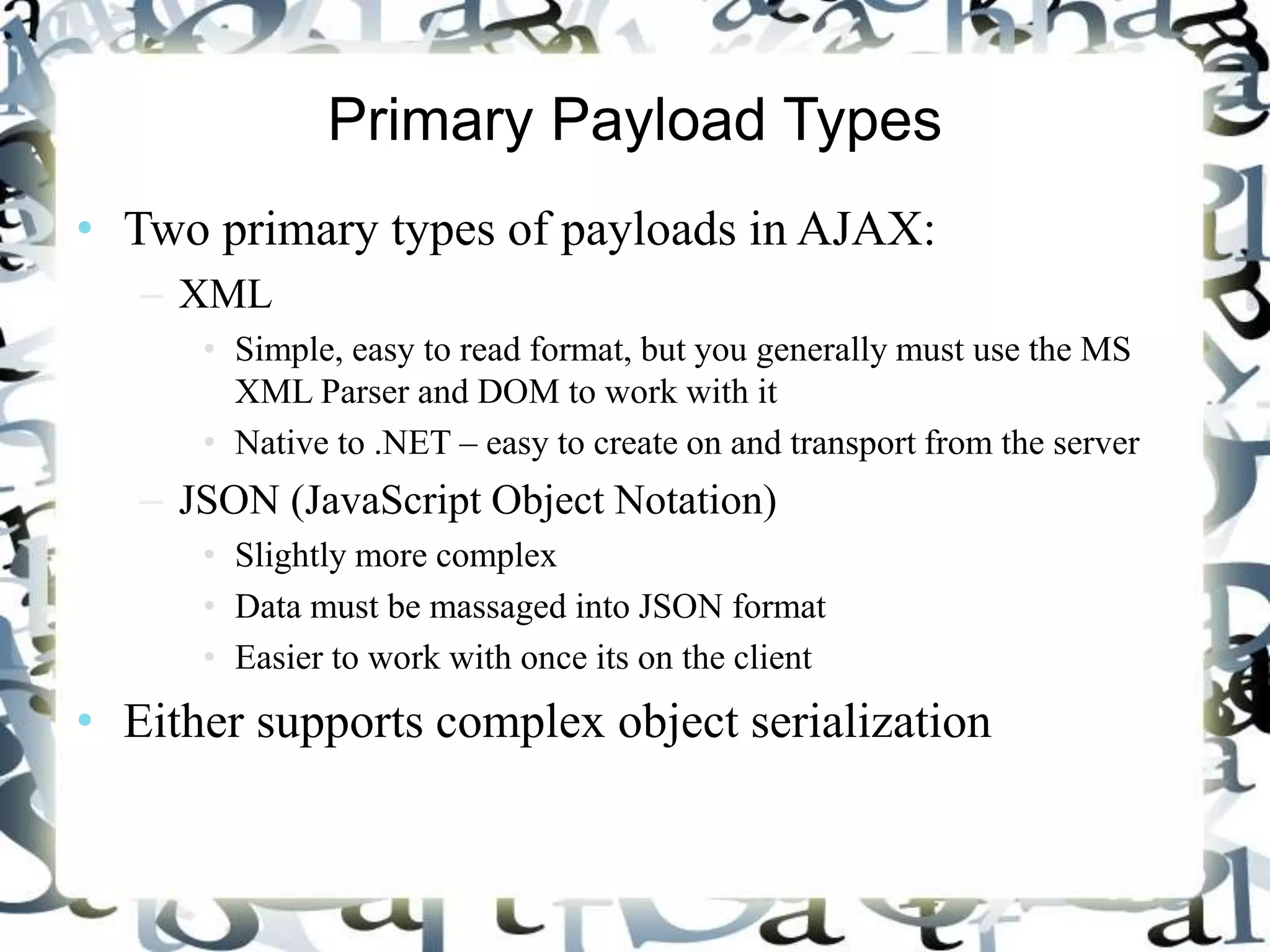 Primary Payload Types

• Two primary types of payloads in AJAX:
  – XML
    • Simple, easy to read format, but you generally must use the MS XML Parser and DOM to work with it
    • Native to .NET – easy to create on and transport from the server
  – JSON (JavaScript Object Notation)
    • Slightly more complex
    • Data must be massaged into JSON format
    • Easier to work with once its on the client
• Either supports complex object serialization